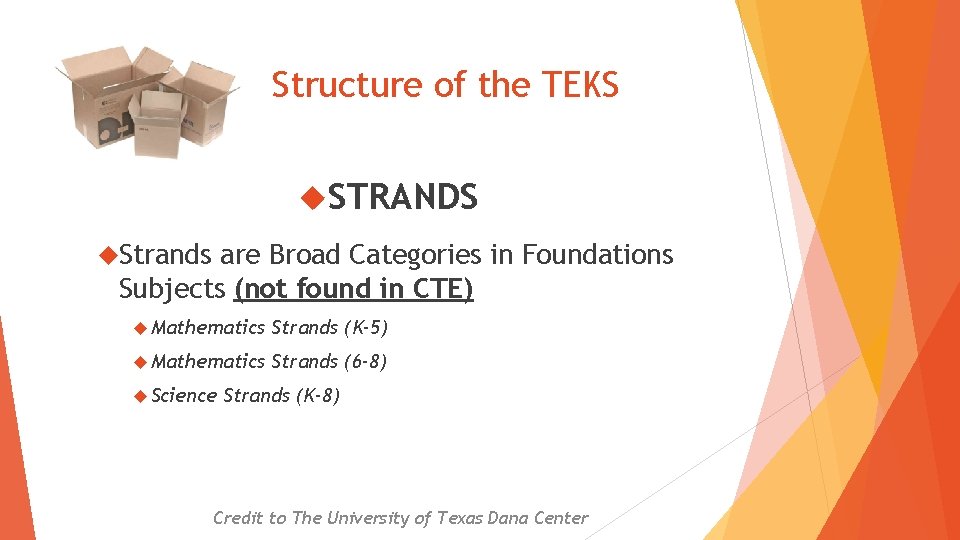 Structure of the TEKS

STRANDS

Strands are Broad Categories in Foundations Subjects (not found in CTE)

Mathematics Strands (K-5)

Mathematics Strands (6-8)

Science Strands (K-8)

Credit to The University of Texas Dana Center